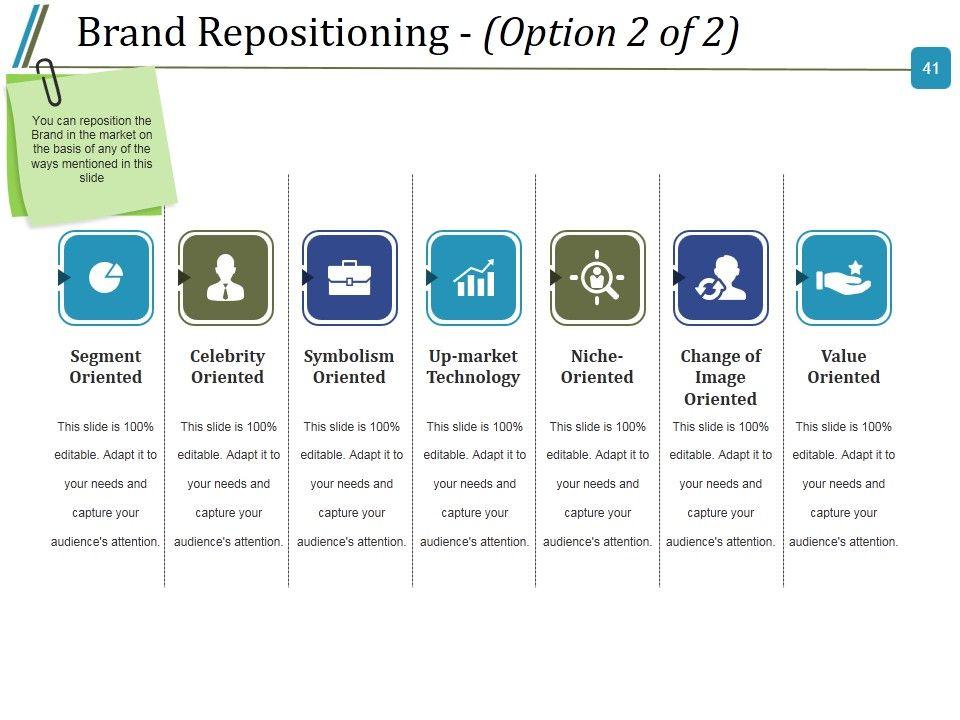 Brand Repositioning - (Option 2 of 2)

41

You can reposition the Brand in the market on the basis of any of the ways mentioned in this slide

Segment Oriented

This slide is 100% editable. Adapt it to your needs and capture your audience's attention.

Celebrity Oriented

This slide is 100% editable. Adapt it to your needs and capture your audience's attention.

Symbolism Oriented

This slide is 100% editable. Adapt it to your needs and capture your audience's attention.

Up-market Technology

This slide is 100% editable. Adapt it to your needs and capture your audience's attention.

Niche-Oriented

This slide is 100% editable. Adapt it to your needs and capture your audience's attention.

Change of Image Oriented

This slide is 100% editable. Adapt it to your needs and capture your audience's attention.

Value Oriented

This slide is 100% editable. Adapt it to your needs and capture your audience's attention.